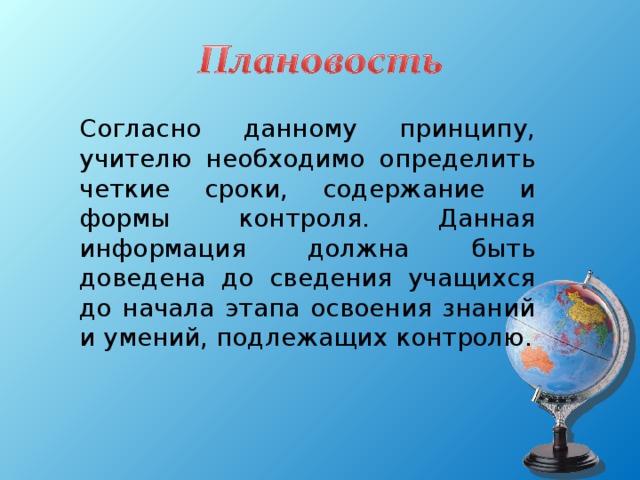 Плановость

Согласно данному принципу, учителю необходимо определить четкие сроки, содержание и формы контроля. Данная информация должна быть доведена до сведения учащихся до начала этапа освоения знаний и умений, подлежащих контролю.